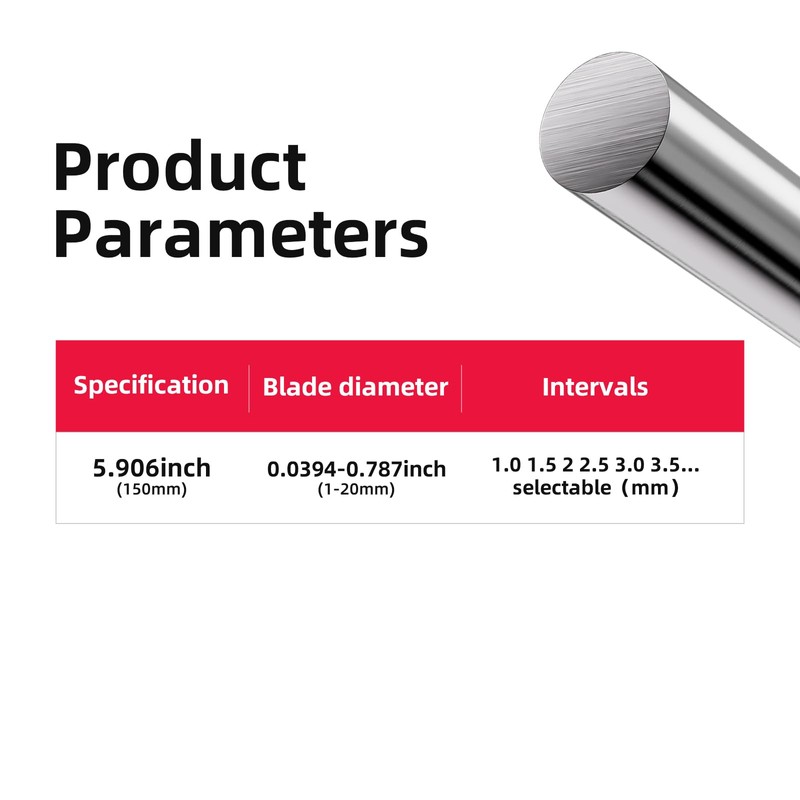 Product Parameters

| Specification | Blade diameter | Intervals |
|---|---|---|
| 5.906inch (150mm) | 0.0394-0.787inch (1-20mm) | 1.0 1.5 2 2.5 3.0 3.5... selectable（mm） |